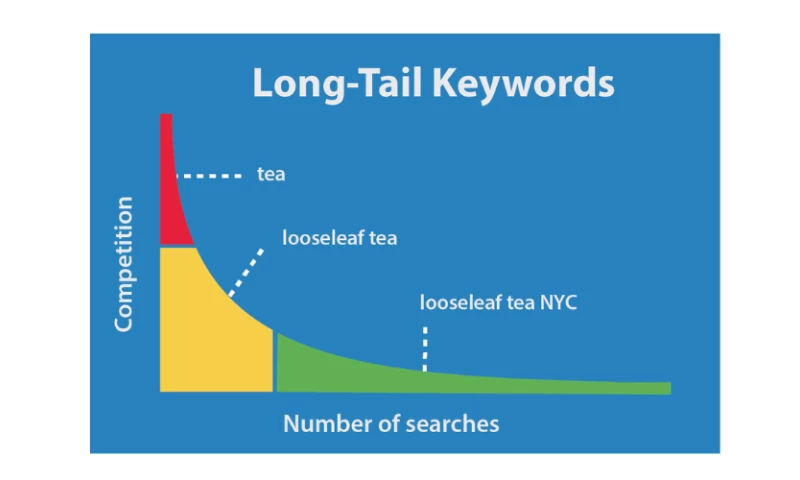 Long-Tail Keywords

Competition

tea

looseleaf tea

looseleaf tea NYC

Number of searches